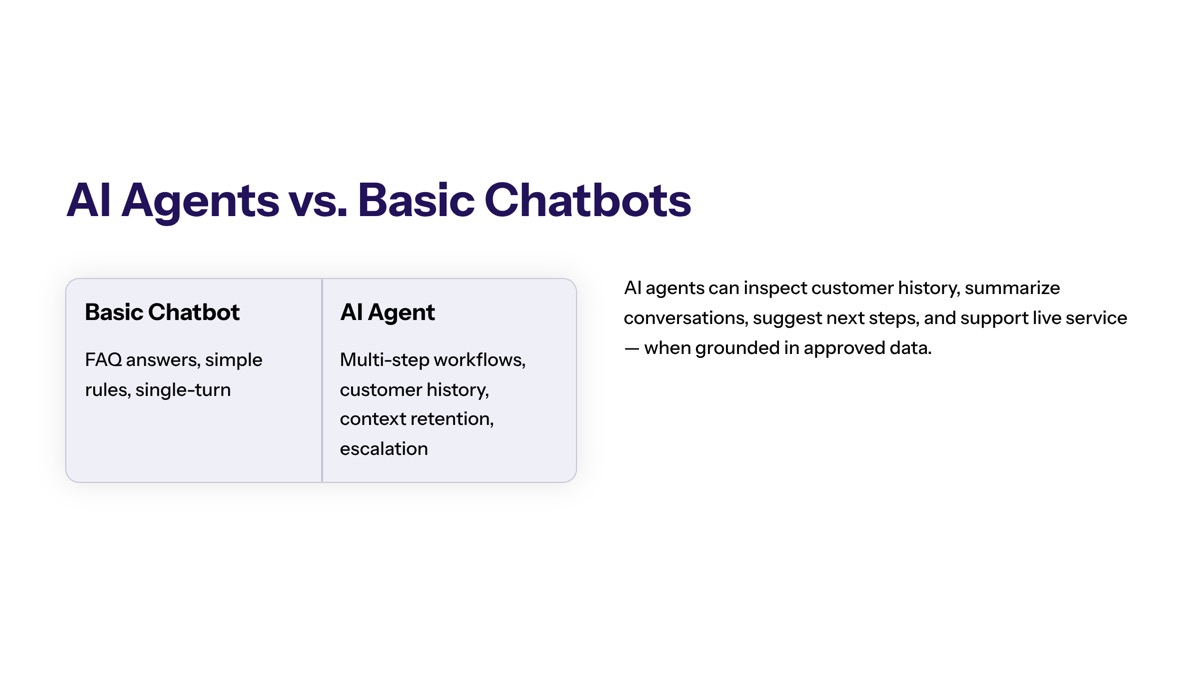 AI Agents vs. Basic Chatbots

| Basic Chatbot | AI Agent |
|---|---|
| FAQ answers, simple rules, single-turn | Multi-step workflows, customer history, context retention, escalation |

AI agents can inspect customer history, summarize conversations, suggest next steps, and support live service — when grounded in approved data.